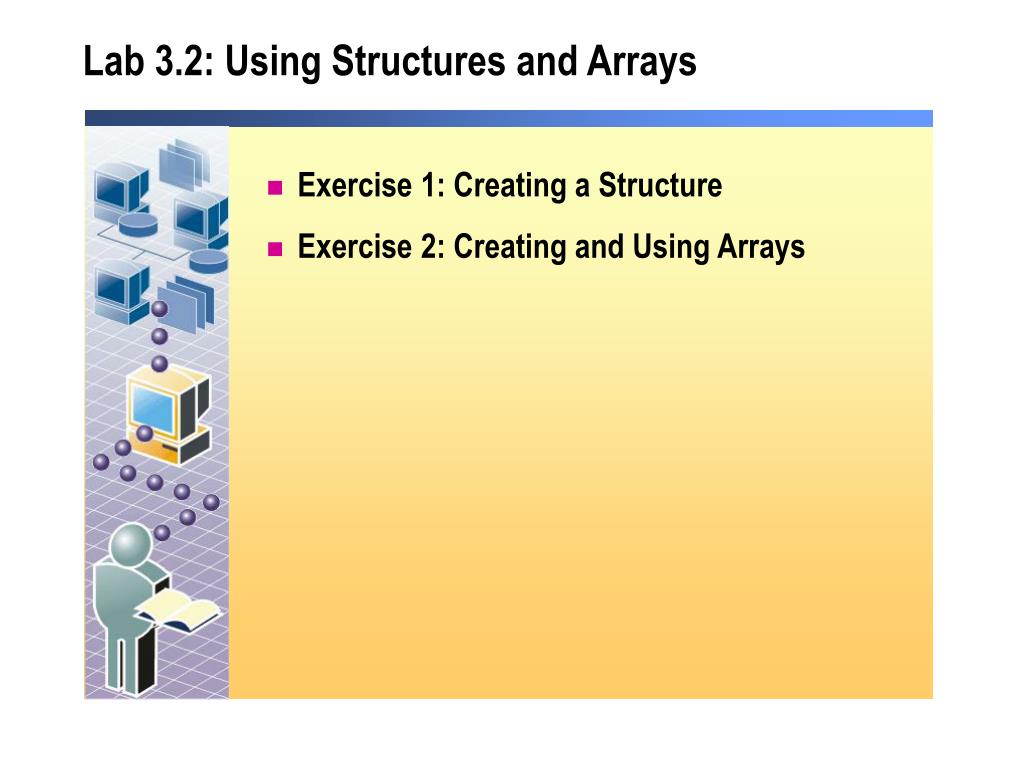 Lab 3.2: Using Structures and Arrays

- Exercise 1: Creating a Structure
- Exercise 2: Creating and Using Arrays